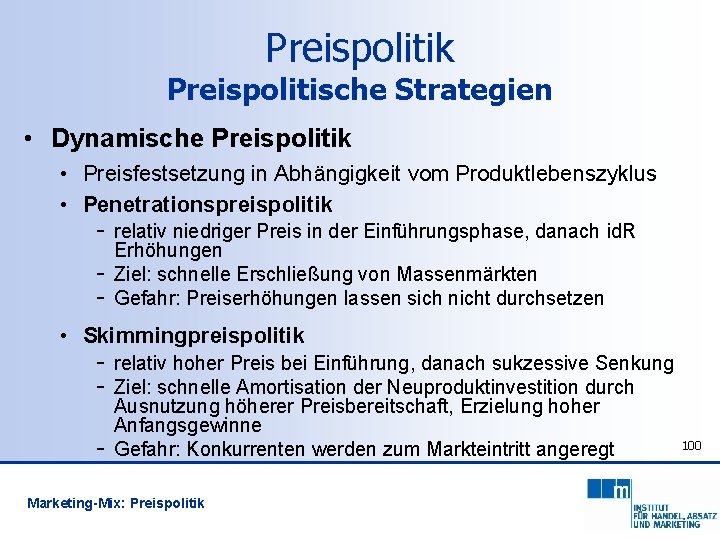 Preispolitik
Preispolitische Strategien

• Dynamische Preispolitik
  • Preisfestsetzung in Abhängigkeit vom Produktlebenszyklus
  • Penetrationspreispolitik
    – relativ niedriger Preis in der Einführungsphase, danach idR Erhöhungen
    – Ziel: schnelle Erschließung von Massenmärkten
    – Gefahr: Preiserhöhungen lassen sich nicht durchsetzen
  • Skimmingpreispolitik
    – relativ hoher Preis bei Einführung, danach sukzessive Senkung
    – Ziel: schnelle Amortisation der Neuproduktinvestition durch Ausnutzung höherer Preisbereitschaft, Erzielung hoher Anfangsgewinne
    – Gefahr: Konkurrenten werden zum Markteintritt angeregt

100

Marketing-Mix: Preispolitik

m
INSTITUT FÜR HANDEL, ABSATZ UND MARKETING